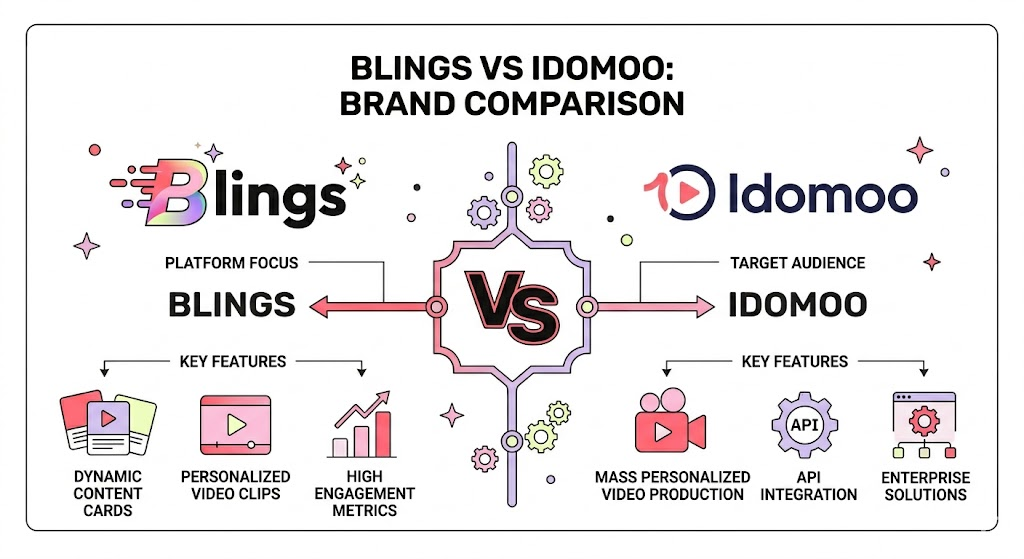 BLINGS VS IDOMOO:
BRAND COMPARISON

Blings

Idomoo

PLATFORM FOCUS

BLINGS

VS

TARGET AUDIENCE

IDOMOO

KEY FEATURES

DYNAMIC CONTENT CARDS

PERSONALIZED VIDEO CLIPS

HIGH ENGAGEMENT METRICS

KEY FEATURES

MASS PERSONALIZED VIDEO PRODUCTION

API

API INTEGRATION

ENTERPRISE SOLUTIONS